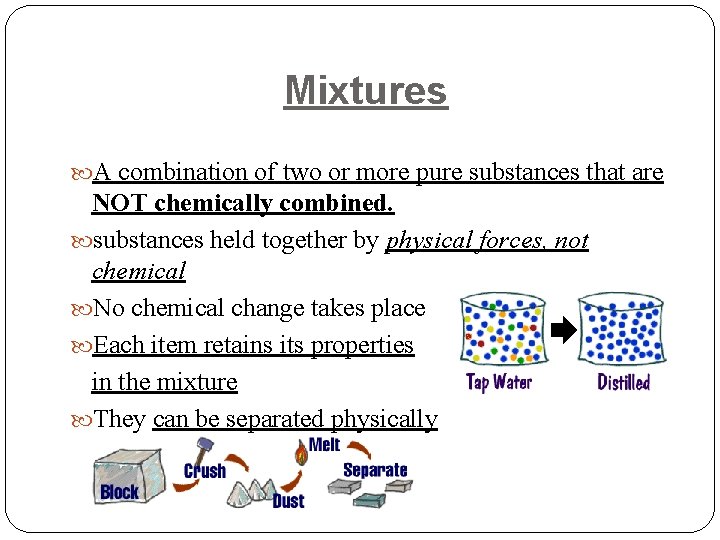 Mixtures

A combination of two or more pure substances that are NOT chemically combined.

substances held together by physical forces, not chemical

No chemical change takes place

Each item retains its properties in the mixture

They can be separated physically

Tap Water

Distilled

Block

Crush

Dust

Melt

Separate